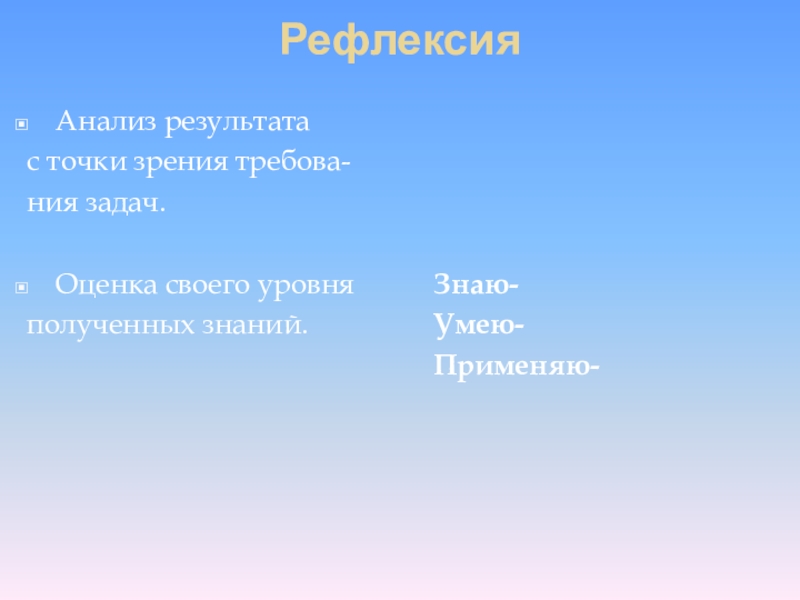 Рефлексия

Анализ результата с точки зрения требования задач.

Оценка своего уровня полученных знаний.

Знаю-
Умею-
Применяю-